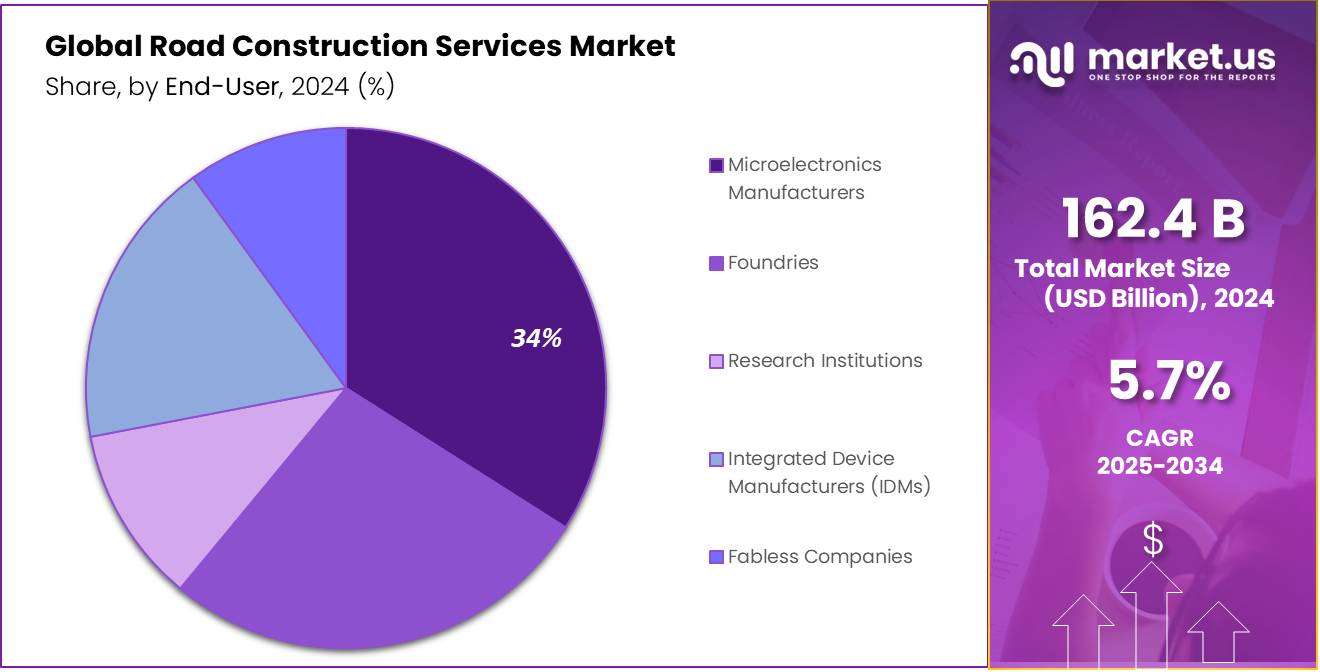 Global Road Construction Services Market
Share, by End-User, 2024 (%)

34%

Microelectronics Manufacturers

Foundries

Research Institutions

Integrated Device Manufacturers (IDMs)

Fabless Companies

market.us
ONE STOP SHOP FOR THE REPORTS

162.4 B
Total Market Size (USD Billion), 2024

5.7%
CAGR
2025-2034

$